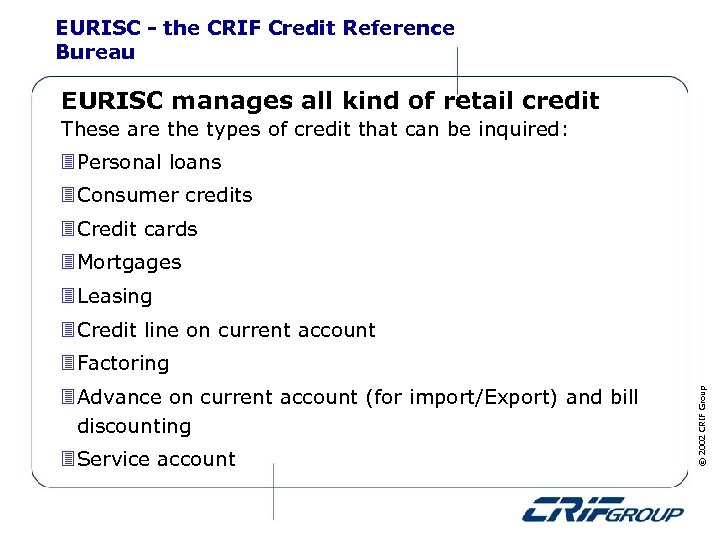 EURISC - the CRIF Credit Reference Bureau

EURISC manages all kind of retail credit

These are the types of credit that can be inquired:

Personal loans

Consumer credits

Credit cards

Mortgages

Leasing

Credit line on current account

Factoring

Advance on current account (for import/Export) and bill discounting

Service account

© 2002 CRIF Group

CRIF GROUP